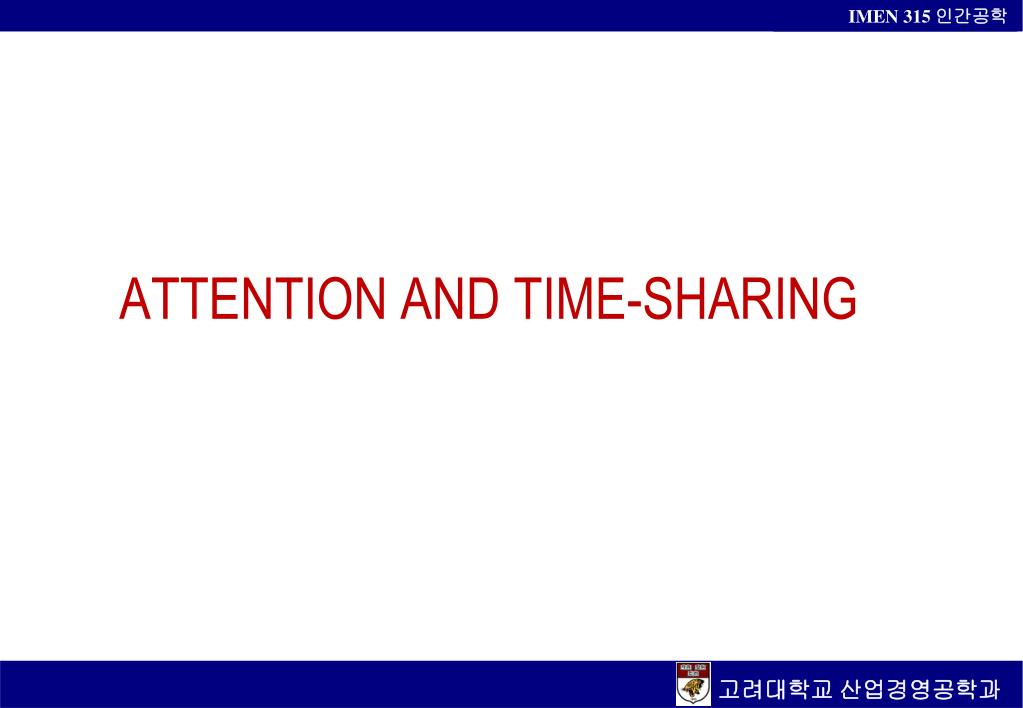 IMEN 315 인간공학

ATTENTION AND TIME-SHARING

고려대학교 산업경영공학과